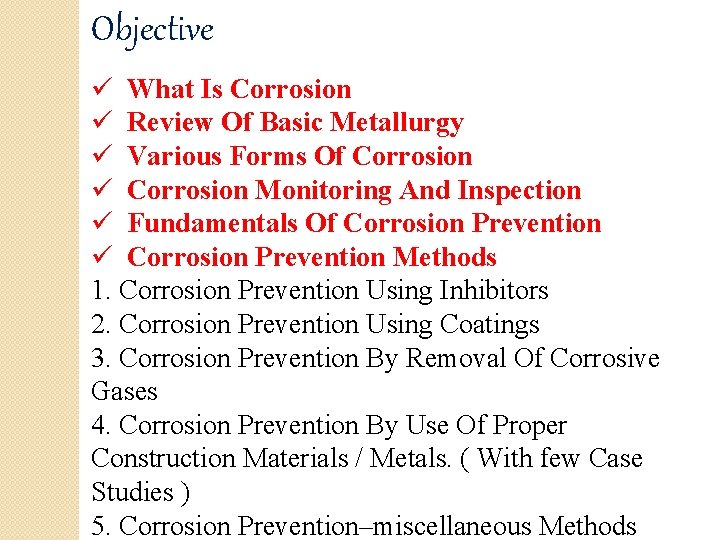 Objective

✓ What Is Corrosion
✓ Review Of Basic Metallurgy
✓ Various Forms Of Corrosion
✓ Corrosion Monitoring And Inspection
✓ Fundamentals Of Corrosion Prevention
✓ Corrosion Prevention Methods

1. Corrosion Prevention Using Inhibitors
2. Corrosion Prevention Using Coatings
3. Corrosion Prevention By Removal Of Corrosive Gases
4. Corrosion Prevention By Use Of Proper Construction Materials / Metals. ( With few Case Studies )
5. Corrosion Prevention–miscellaneous Methods